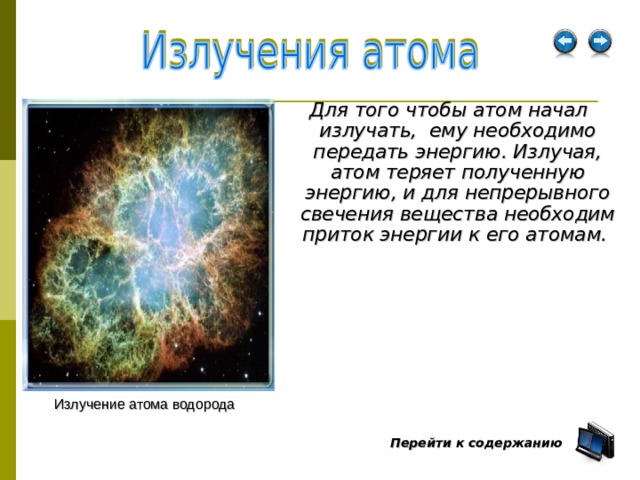 Излучения атома

Для того чтобы атом начал излучать, ему необходимо передать энергию. Излучая, атом теряет полученную энергию, и для непрерывного свечения вещества необходим приток энергии к его атомам.

Излучение атома водорода

Перейти к содержанию